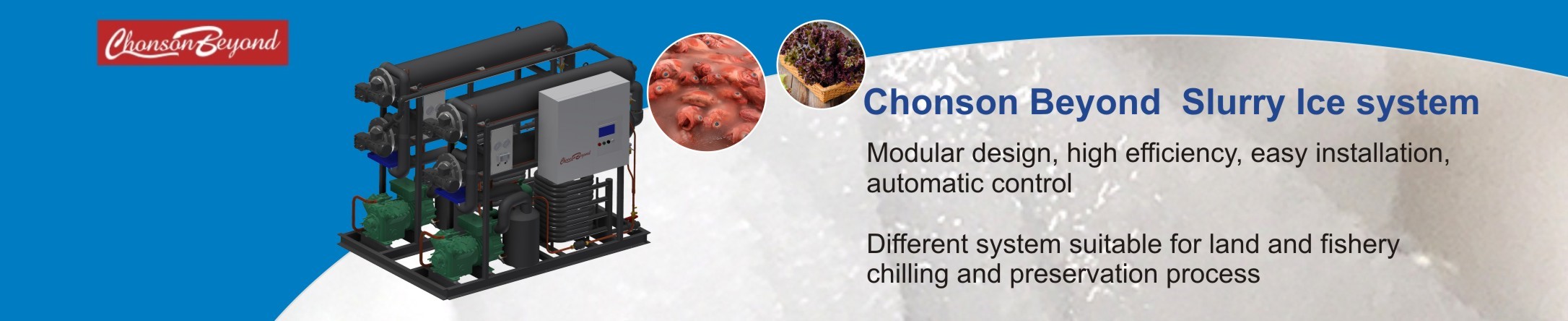 Chonson Beyond

Chonson Beyond

Chonson Beyond Slurry Ice system

Modular design, high efficiency, easy installation, automatic control

Different system suitable for land and fishery chilling and preservation process